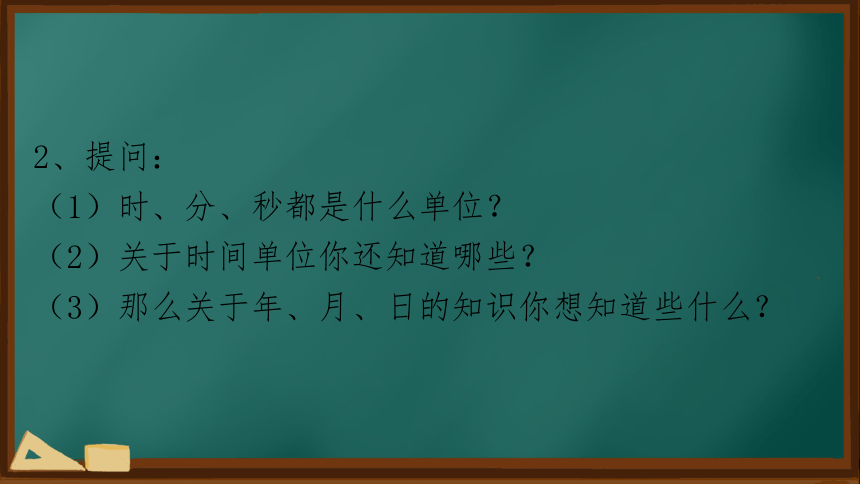 2、提问：
（1）时、分、秒都是什么单位？
（2）关于时间单位你还知道哪些？
（3）那么关于年、月、日的知识你想知道些什么？